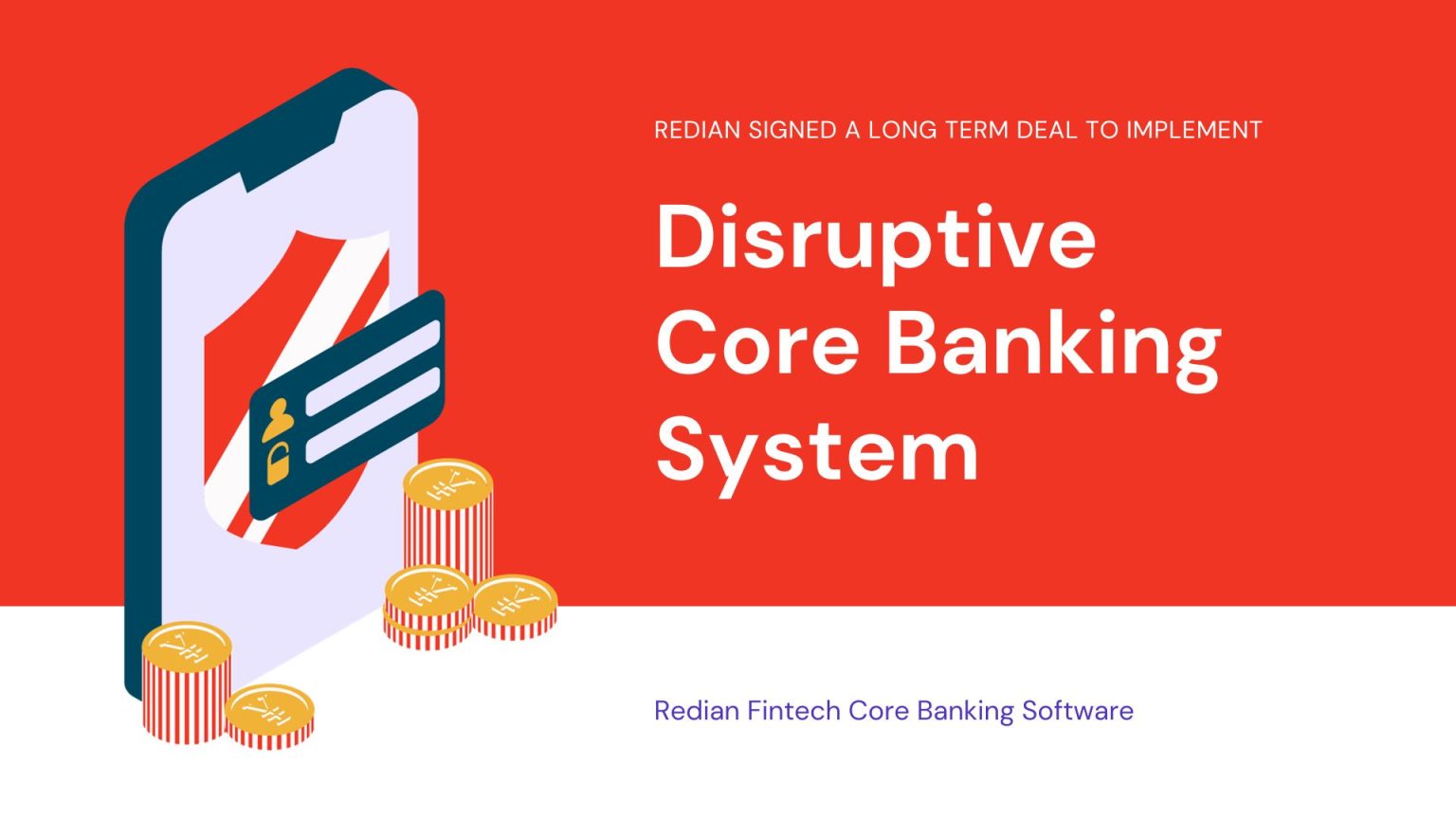 REDIAN SIGNED A LONG TERM DEAL TO IMPLEMENT

Disruptive Core Banking System

Redian Fintech Core Banking Software